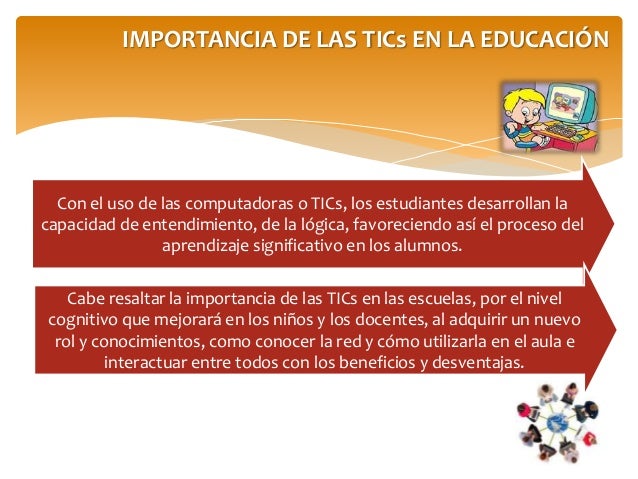 IMPORTANCIA DE LAS TICs EN LA EDUCACIÓN

Con el uso de las computadoras o TICs, los estudiantes desarrollan la capacidad de entendimiento, de la lógica, favoreciendo así el proceso del aprendizaje significativo en los alumnos.

Cabe resaltar la importancia de las TICs en las escuelas, por el nivel cognitivo que mejorará en los niños y los docentes, al adquirir un nuevo rol y conocimientos, como conocer la red y cómo utilizarla en el aula e interactuar entre todos con los beneficios y desventajas.